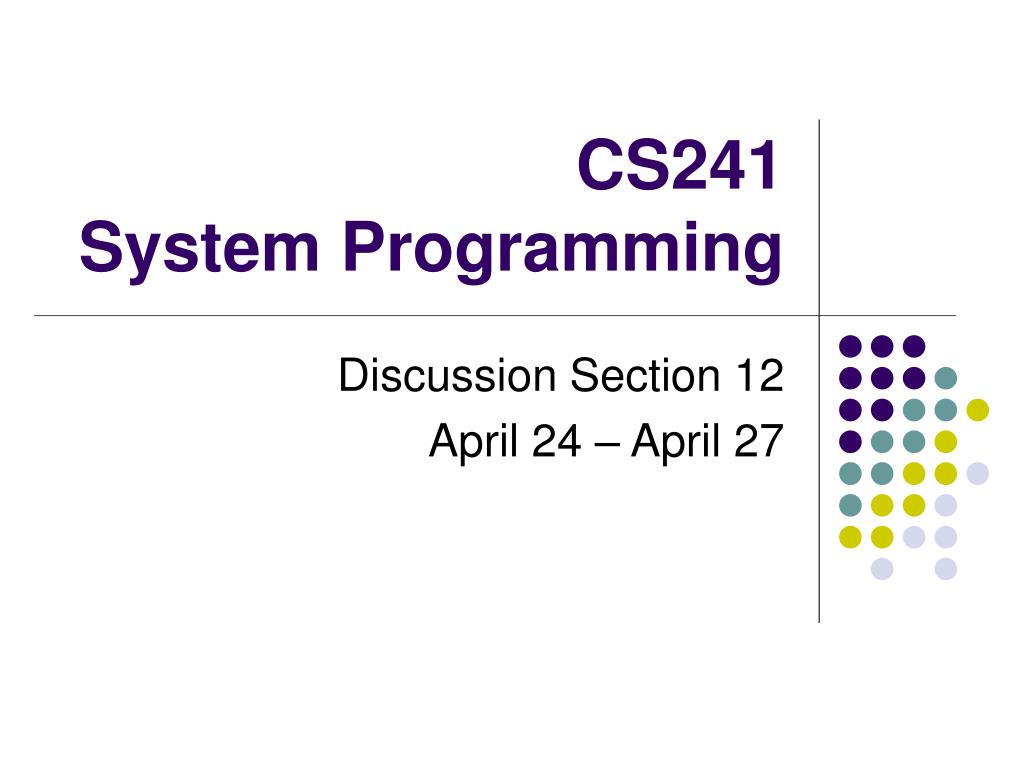 CS241
System Programming

Discussion Section 12
April 24 – April 27